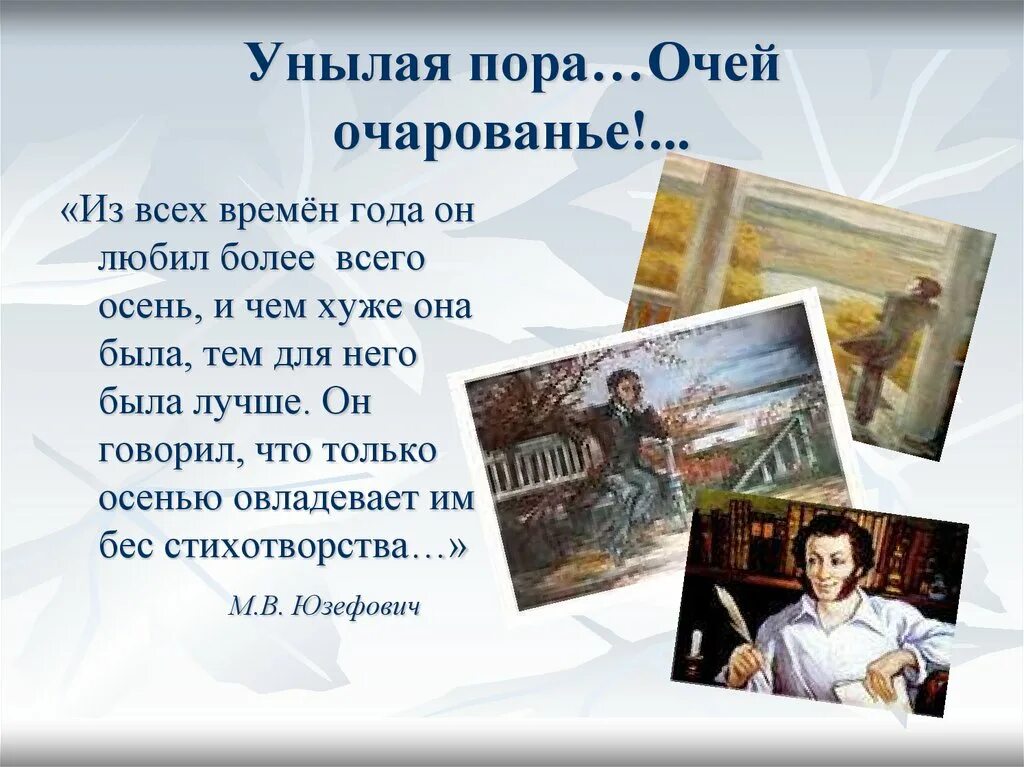 Унылая пора…Очей очарованье!...

«Из всех времён года он любил более всего осень, и чем хуже она была, тем для него была лучше. Он говорил, что только осенью овладевает им бес стихотворства…»

М.В. Юзефович